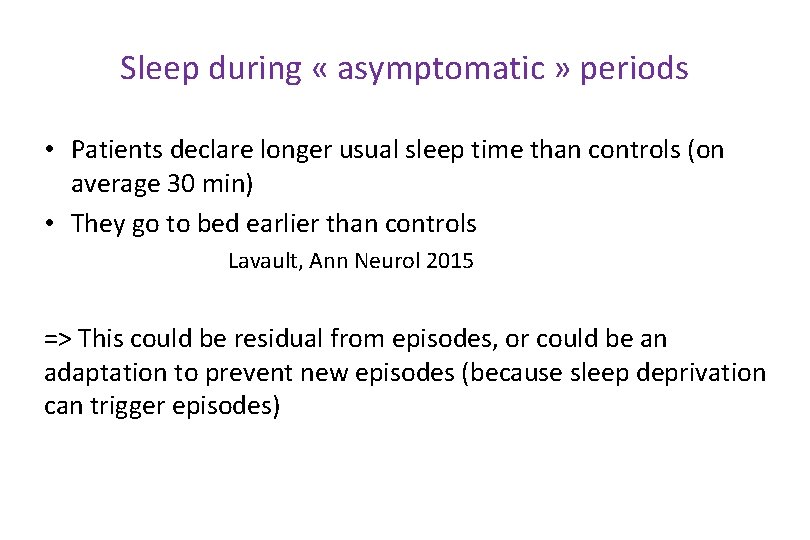 Sleep during « asymptomatic » periods

• Patients declare longer usual sleep time than controls (on average 30 min)
• They go to bed earlier than controls

Lavault, Ann Neurol 2015

=> This could be residual from episodes, or could be an adaptation to prevent new episodes (because sleep deprivation can trigger episodes)